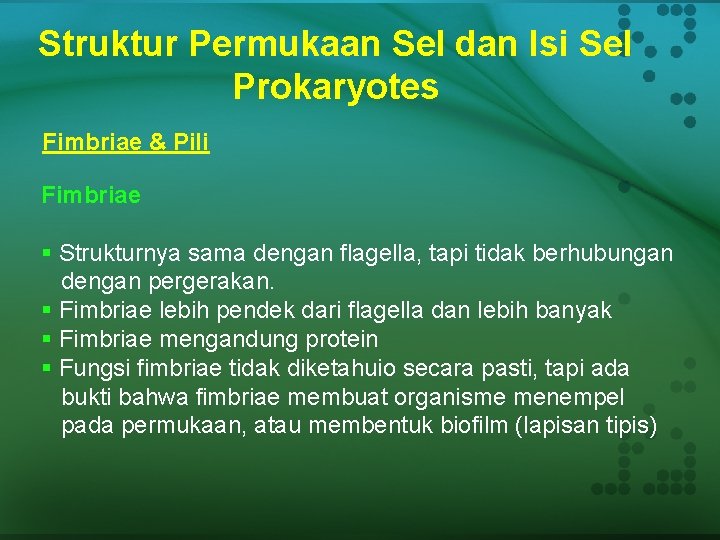 Struktur Permukaan Sel dan Isi Sel Prokaryotes

Fimbriae & Pili

Fimbriae

▪ Strukturnya sama dengan flagella, tapi tidak berhubungan dengan pergerakan.
▪ Fimbriae lebih pendek dari flagella dan lebih banyak
▪ Fimbriae mengandung protein
▪ Fungsi fimbriae tidak diketahuio secara pasti, tapi ada bukti bahwa fimbriae membuat organisme menempel pada permukaan, atau membentuk biofilm (lapisan tipis)